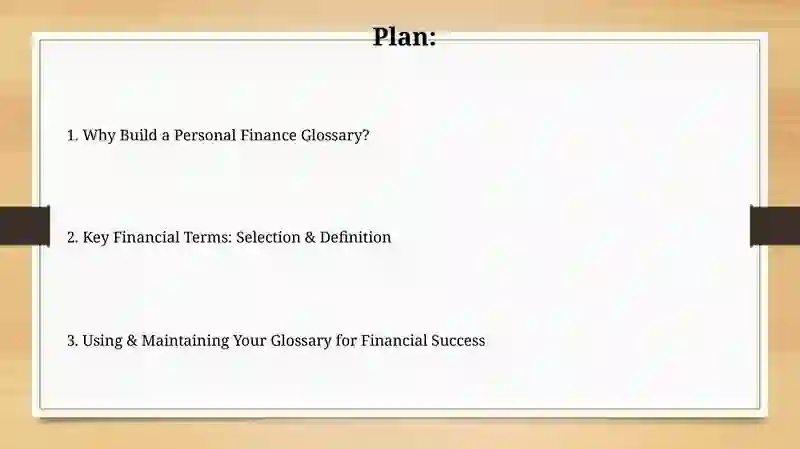 Plan:

1. Why Build a Personal Finance Glossary?

2. Key Financial Terms: Selection & Definition

3. Using & Maintaining Your Glossary for Financial Success